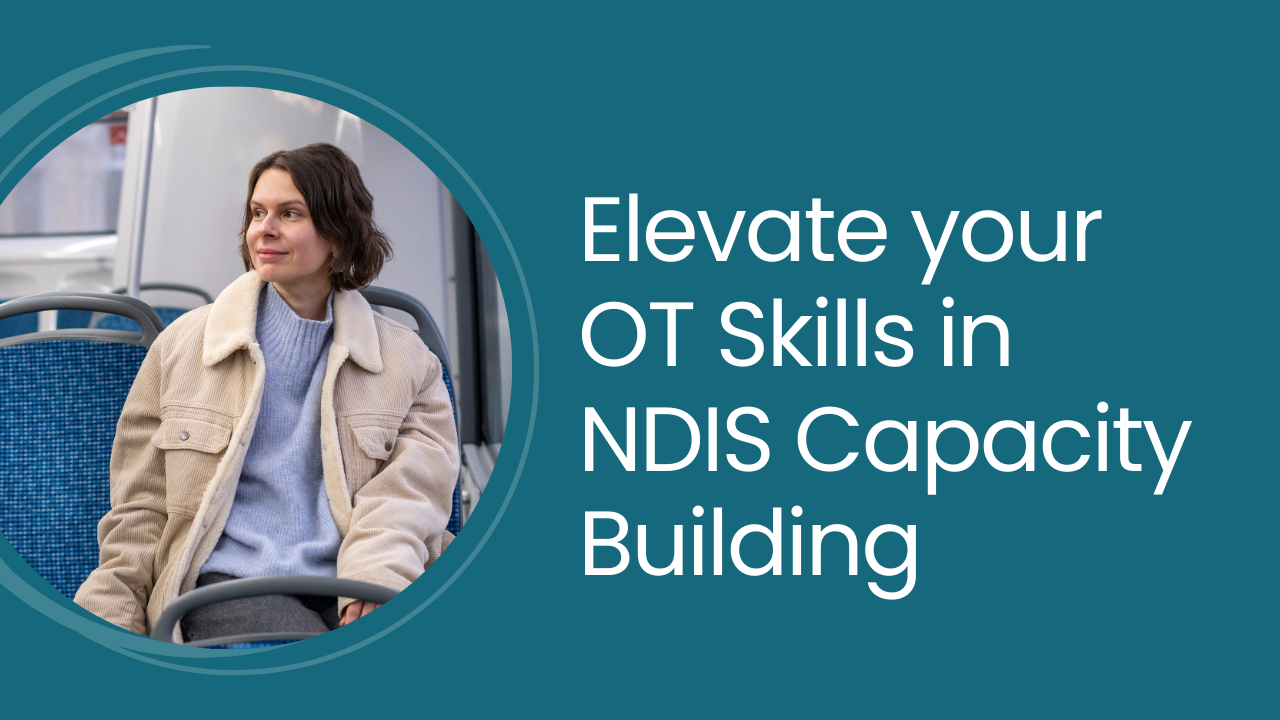 Elevate your OT Skills in NDIS Capacity Building